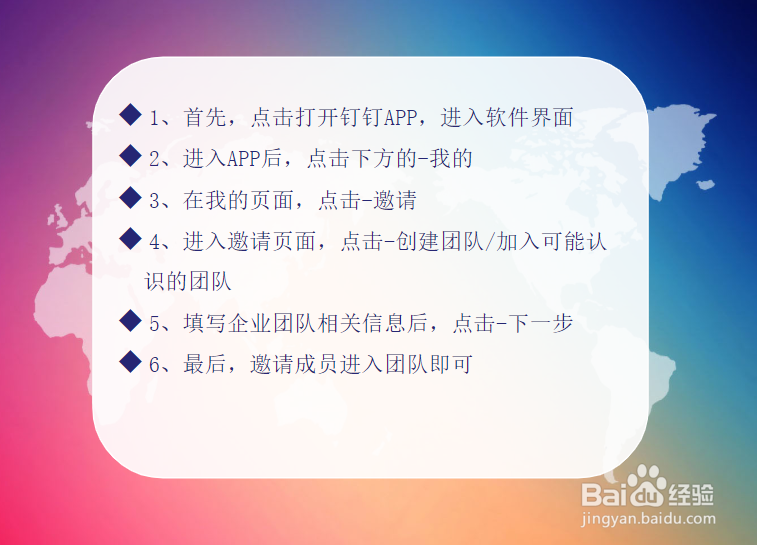 ◆ 1、首先，点击打开钉钉APP，进入软件界面

◆ 2、进入APP后，点击下方的-我的

◆ 3、在我的页面，点击-邀请

◆ 4、进入邀请页面，点击-创建团队/加入可能认识的团队

◆ 5、填写企业团队相关信息后，点击-下一步

◆ 6、最后，邀请成员进入团队即可

Baidu经验
jingyan.baidu.com